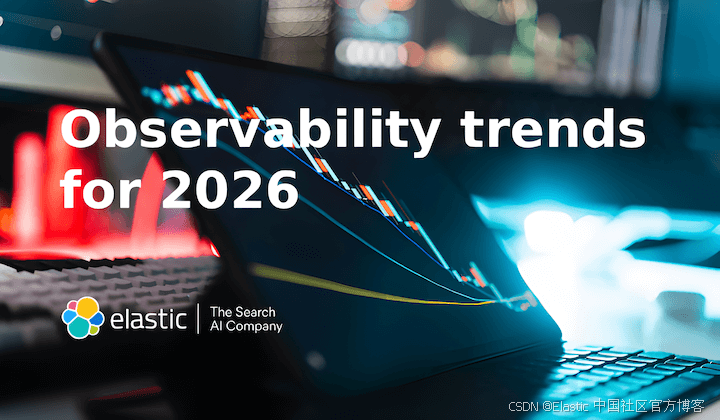 Observability trends for 2026

elastic

The Search
AI Company

CSDN @Elastic 中国社区官方博客